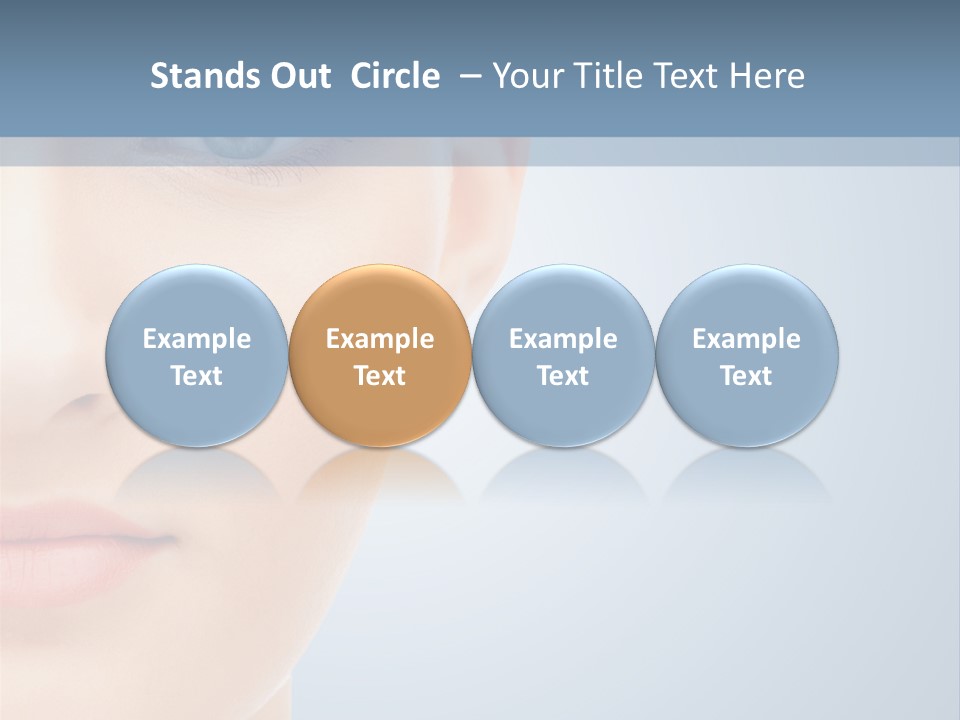 Stands Out Circle – Your Title Text Here

Example Text

Example Text

Example Text

Example Text